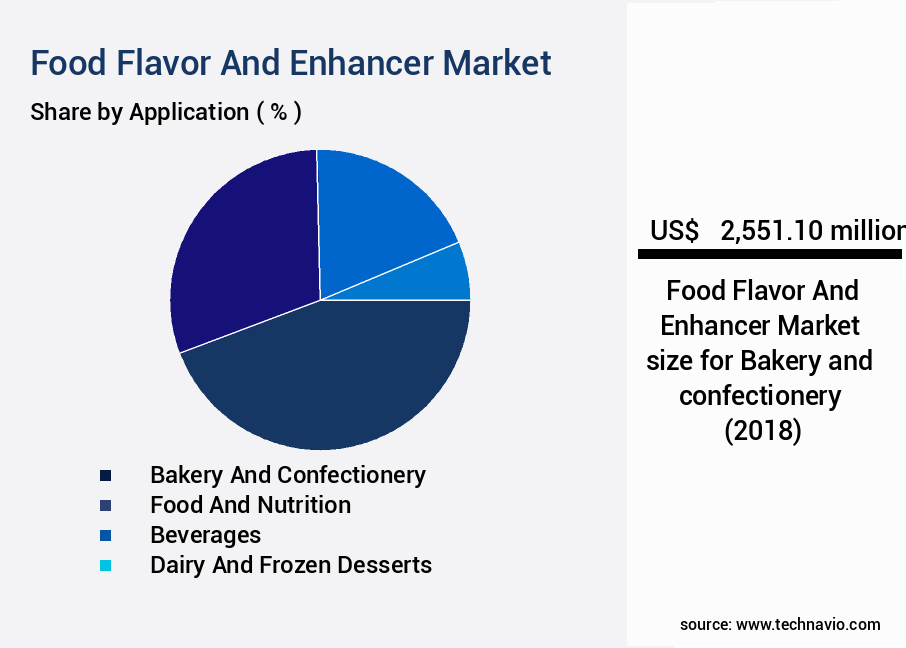 Food Flavor And Enhancer Market

Share by Application ( % )

Bakery And Confectionery
Food And Nutrition
Beverages
Dairy And Frozen Desserts

US$ 2,551.10 million

Food Flavor And Enhancer Market size for Bakery and confectionery (2018)

source: www.technavio.com